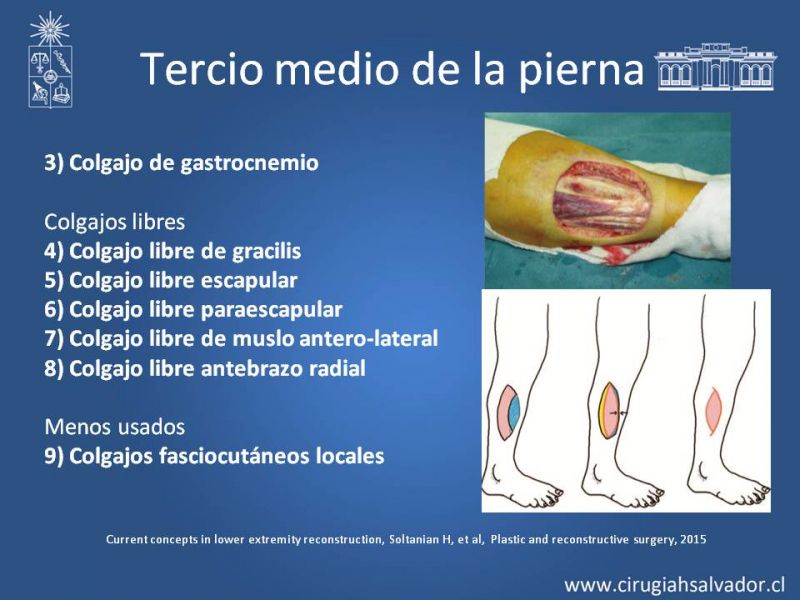 Tercio medio de la pierna

3) Colgajo de gastrocnemio

Colgajos libres
4) Colgajo libre de gracilis
5) Colgajo libre escapular
6) Colgajo libre paraescapular
7) Colgajo libre de muslo antero-lateral
8) Colgajo libre antebrazo radial

Menos usados
9) Colgajos fasciocutáneos locales

Current concepts in lower extremity reconstruction, Soltanian H, et al, Plastic and reconstructive surgery, 2015

www.cirugiahsalvador.cl